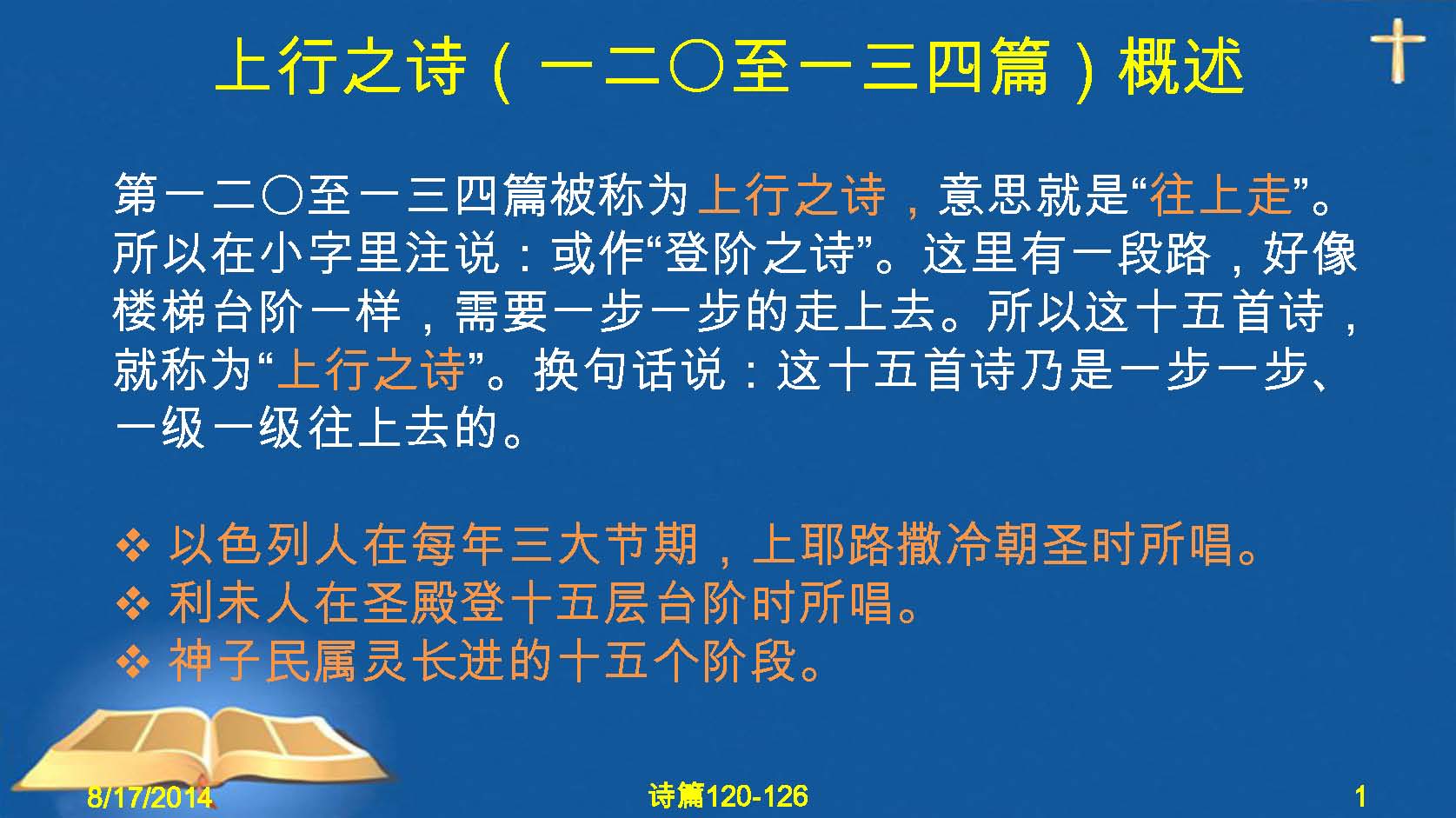 上行之诗（一二〇至一三四篇）概述

第一二〇至一三四篇被称为上行之诗，意思就是“往上走”。所以在小字里注说：或作“登阶之诗”。这里有一段路，好像楼梯台阶一样，需要一步一步的走上去。所以这十五首诗，就称为“上行之诗”。换句话说：这十五首诗乃是一步一步、一级一级往上去的。

❖ 以色列人在每年三大节期，上耶路撒冷朝圣时所唱。
❖ 利未人在圣殿登十五层台阶时所唱。
❖ 神子民属灵长进的十五个阶段。

8/17/2014
诗篇120-126
1